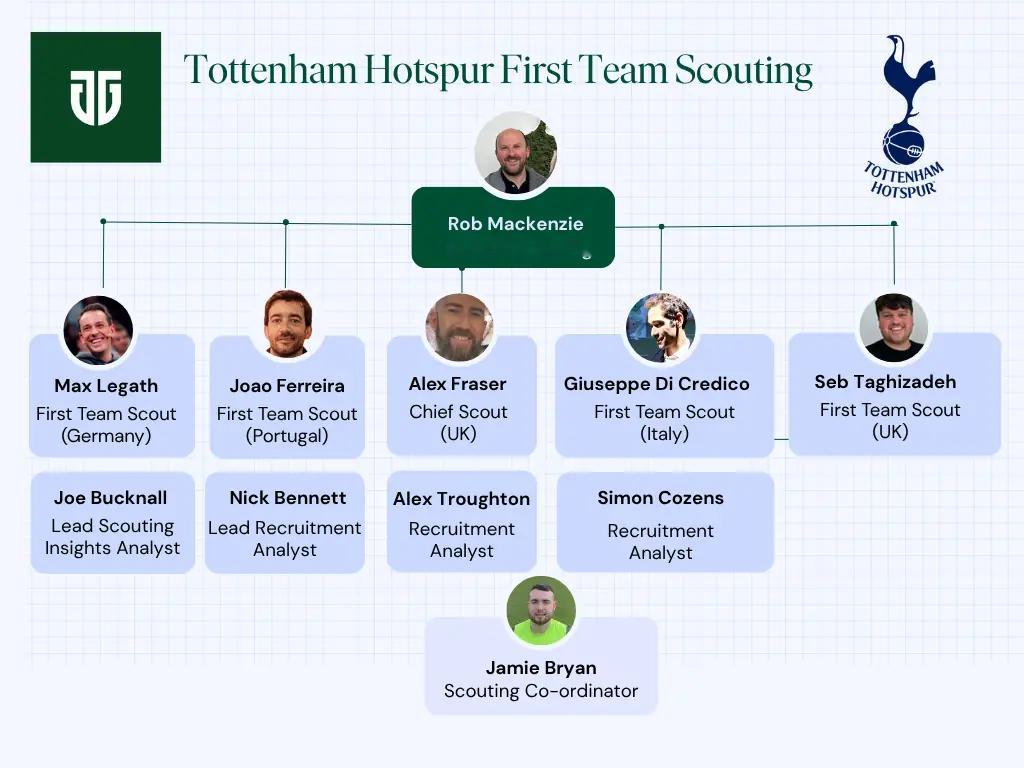 Tottenham Hotspur First Team Scouting

TOTTENHAM HOTSPUR

Rob Mackenzie

Max Legath
First Team Scout (Germany)

Joao Ferreira
First Team Scout (Portugal)

Alex Fraser
Chief Scout (UK)

Giuseppe Di Credico
First Team Scout (Italy)

Seb Taghizadeh
First Team Scout (UK)

Joe Bucknall
Lead Scouting Insights Analyst

Nick Bennett
Lead Recruitment Analyst

Alex Troughton
Recruitment Analyst

Simon Cozens
Recruitment Analyst

Jamie Bryan
Scouting Co-ordinator